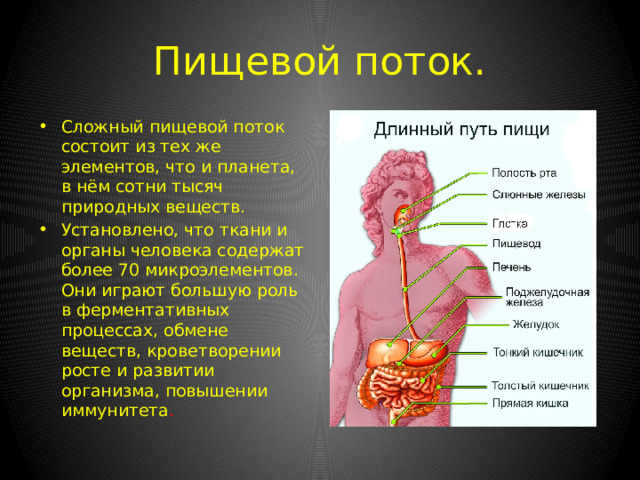 Пищевой поток.

• Сложный пищевой поток состоит из тех же элементов, что и планета, в нём сотни тысяч природных веществ.
• Установлено, что ткани и органы человека содержат более 70 микроэлементов. Они играют большую роль в ферментативных процессах, обмене веществ, кроветворении росте и развитии организма, повышении иммунитета.

Длинный путь пищи

Полость рта
Слюнные железы
Глотка
Пищевод
Печень
Поджелудочная железа
Желудок
Тонкий кишечник
Толстый кишечник
Прямая кишка